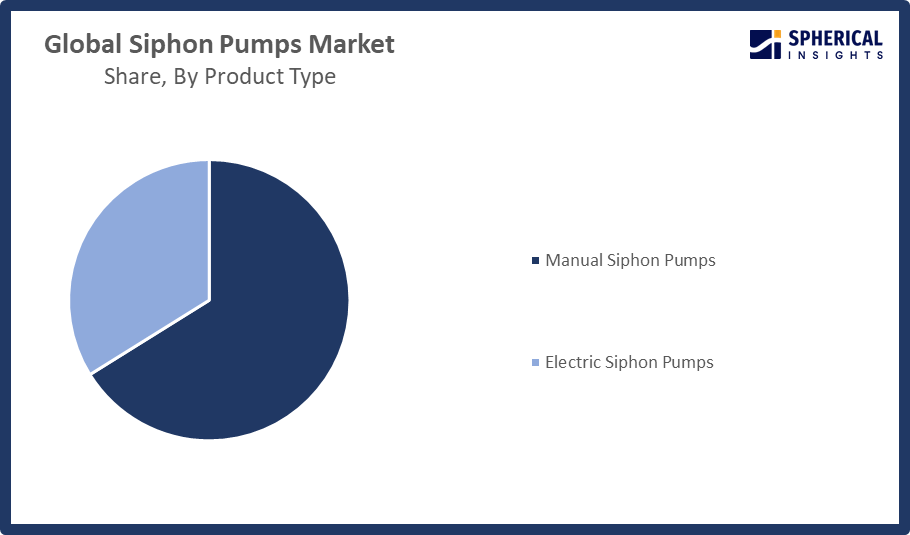 Global Siphon Pumps Market
Share, By Product Type

SPHERICAL INSIGHTS

Manual Siphon Pumps

Electric Siphon Pumps